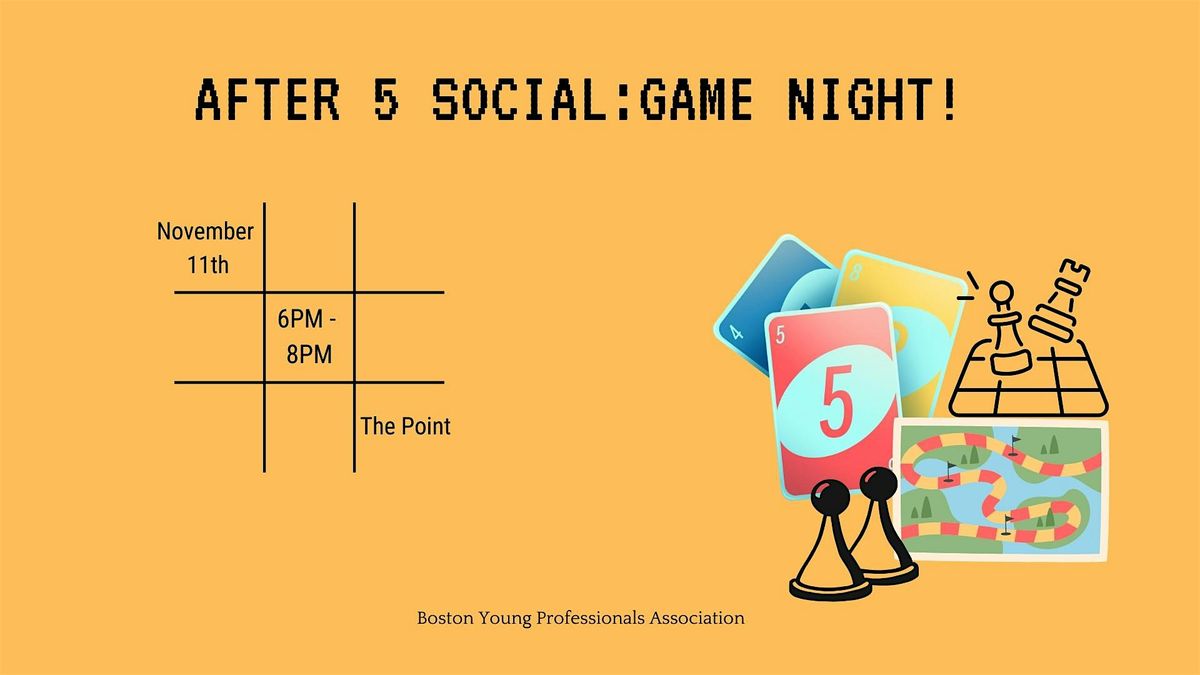 AFTER 5 SOCIAL:GAME NIGHT!

November 11th

6PM - 8PM

The Point

4

8

5

5

Boston Young Professionals Association